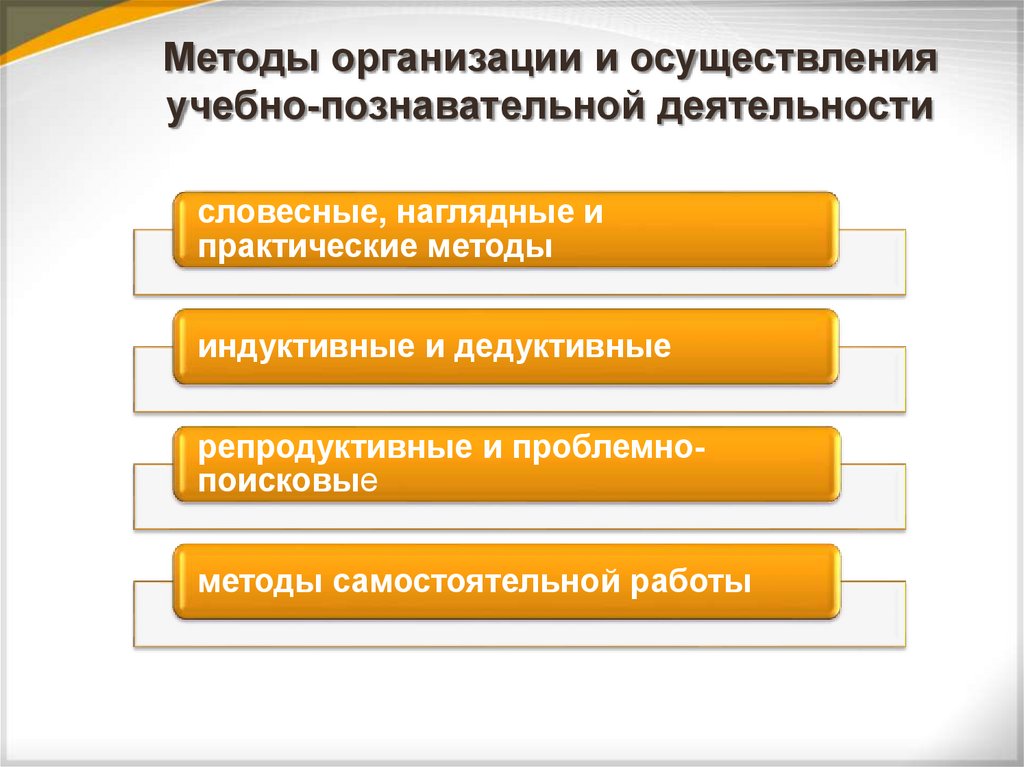 Методы организации и осуществления учебно-познавательной деятельности

словесные, наглядные и практические методы

индуктивные и дедуктивные

репродуктивные и проблемно-поисковые

методы самостоятельной работы